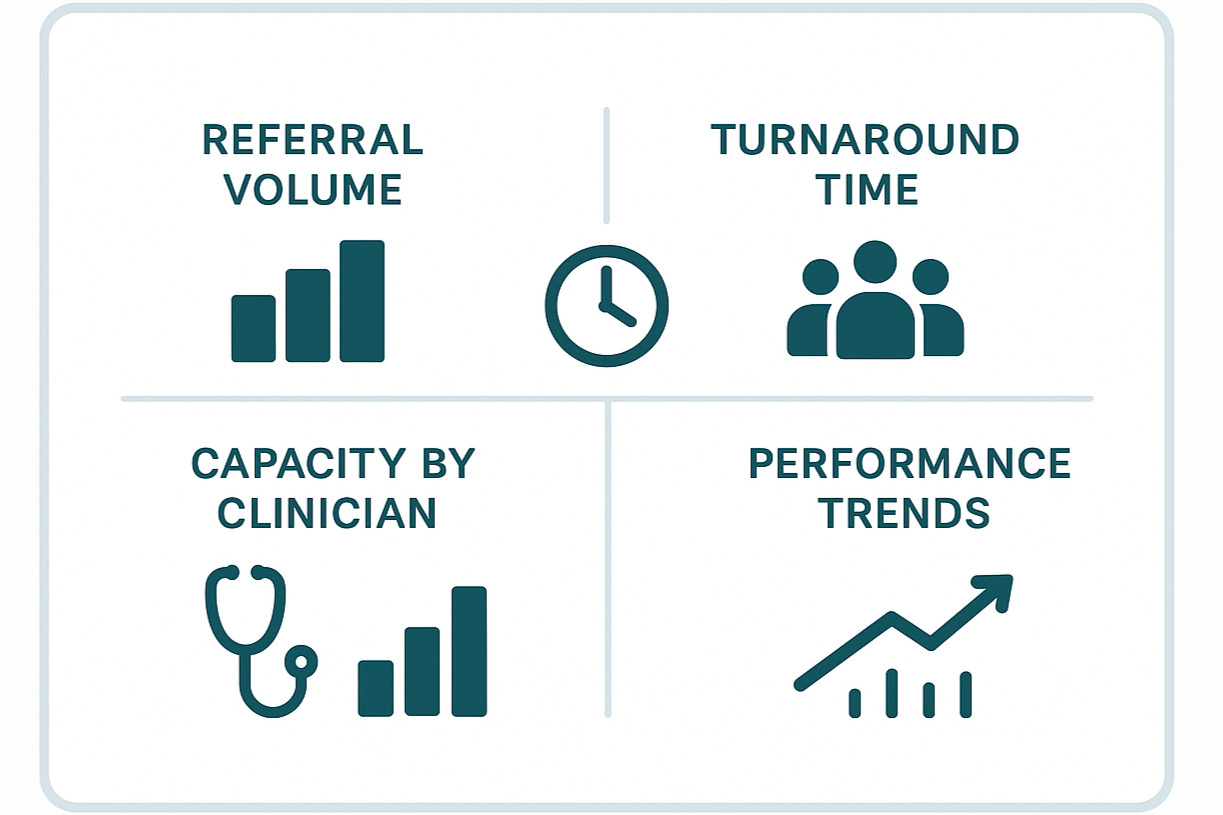 REFERRAL VOLUME

TURNAROUND TIME

CAPACITY BY CLINICIAN

PERFORMANCE TRENDS